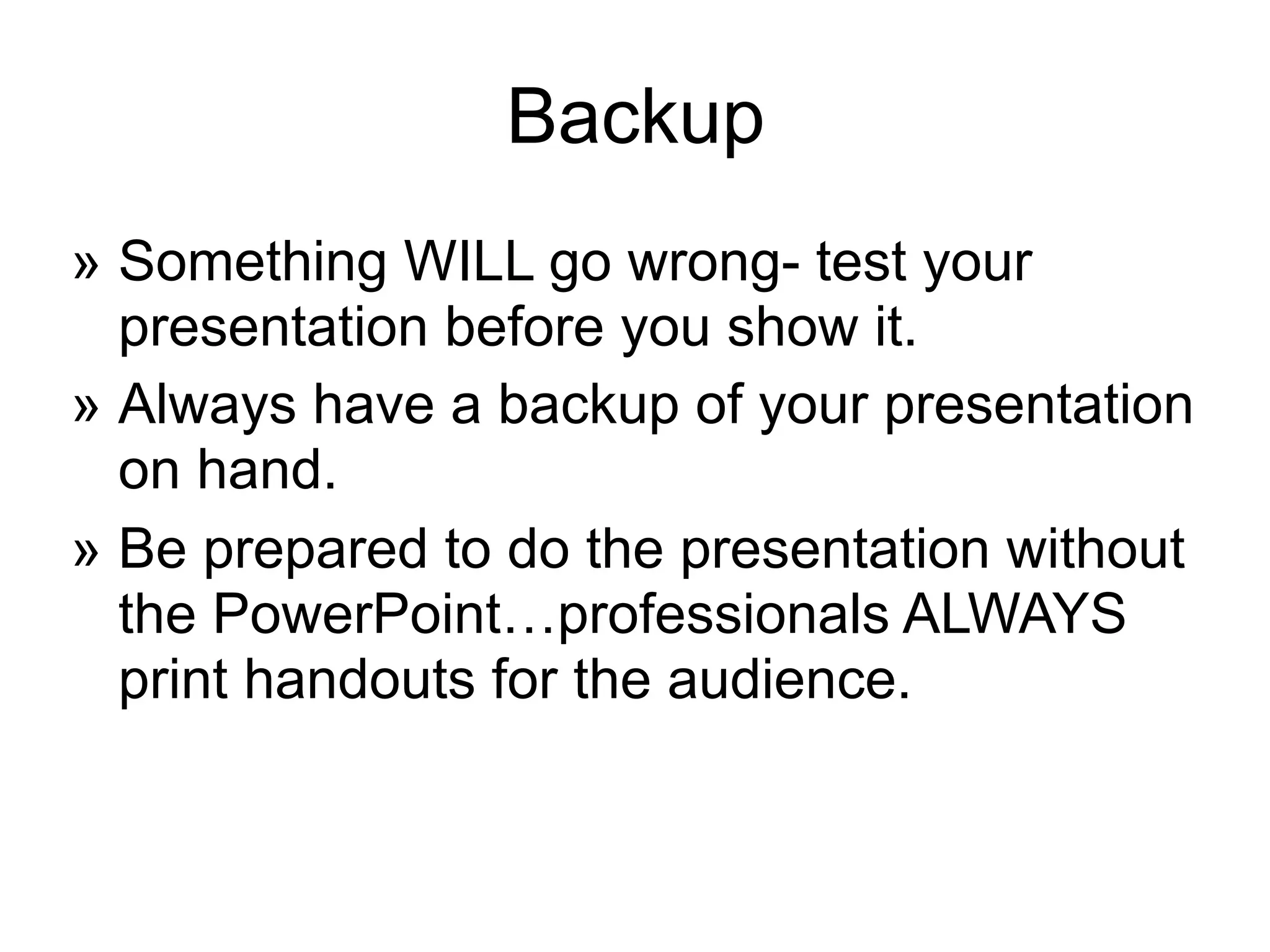 Backup

» Something WILL go wrong- test your presentation before you show it.

» Always have a backup of your presentation on hand.

» Be prepared to do the presentation without the PowerPoint…professionals ALWAYS print handouts for the audience.